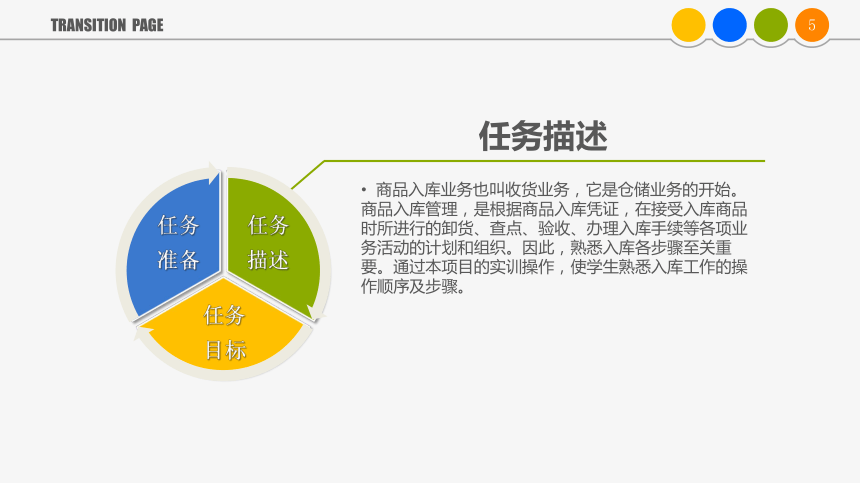 TRANSITION PAGE

5

任务描述

任务准备

任务描述

任务目标

• 商品入库业务也叫收货业务，它是仓储业务的开始。商品入库管理，是根据商品入库凭证，在接受入库商品时所进行的卸货、查点、验收、办理入库手续等各项业务活动的计划和组织。因此，熟悉入库各步骤至关重要。通过本项目的实训操作，使学生熟悉入库工作的操作顺序及步骤。